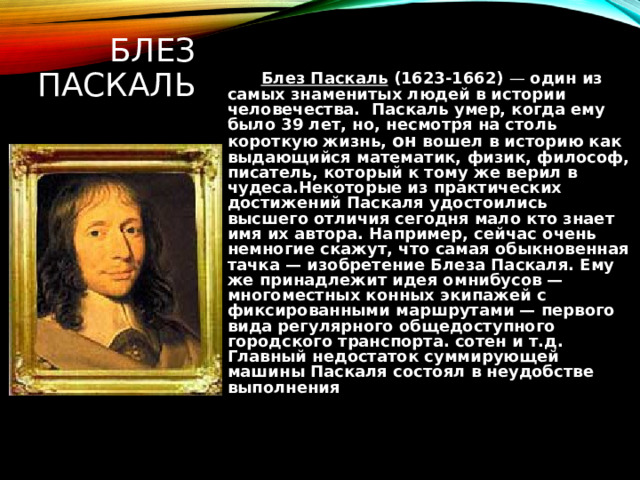 БЛЕЗ ПАСКАЛЬ

Блез Паскаль (1623-1662) — один из самых знаменитых людей в истории человечества. Паскаль умер, когда ему было 39 лет, но, несмотря на столь короткую жизнь, он вошел в историю как выдающийся математик, физик, философ, писатель, который к тому же верил в чудеса.Некоторые из практических достижений Паскаля удостоились высшего отличия сегодня мало кто знает имя их автора. Например, сейчас очень немногие скажут, что самая обыкновенная тачка — изобретение Блеза Паскаля. Ему же принадлежит идея омнибусов — многоместных конных экипажей с фиксированными маршрутами — первого вида регулярного общедоступного городского транспорта. сотен и т.д. Главный недостаток суммирующей машины Паскаля состоял в неудобстве выполнения